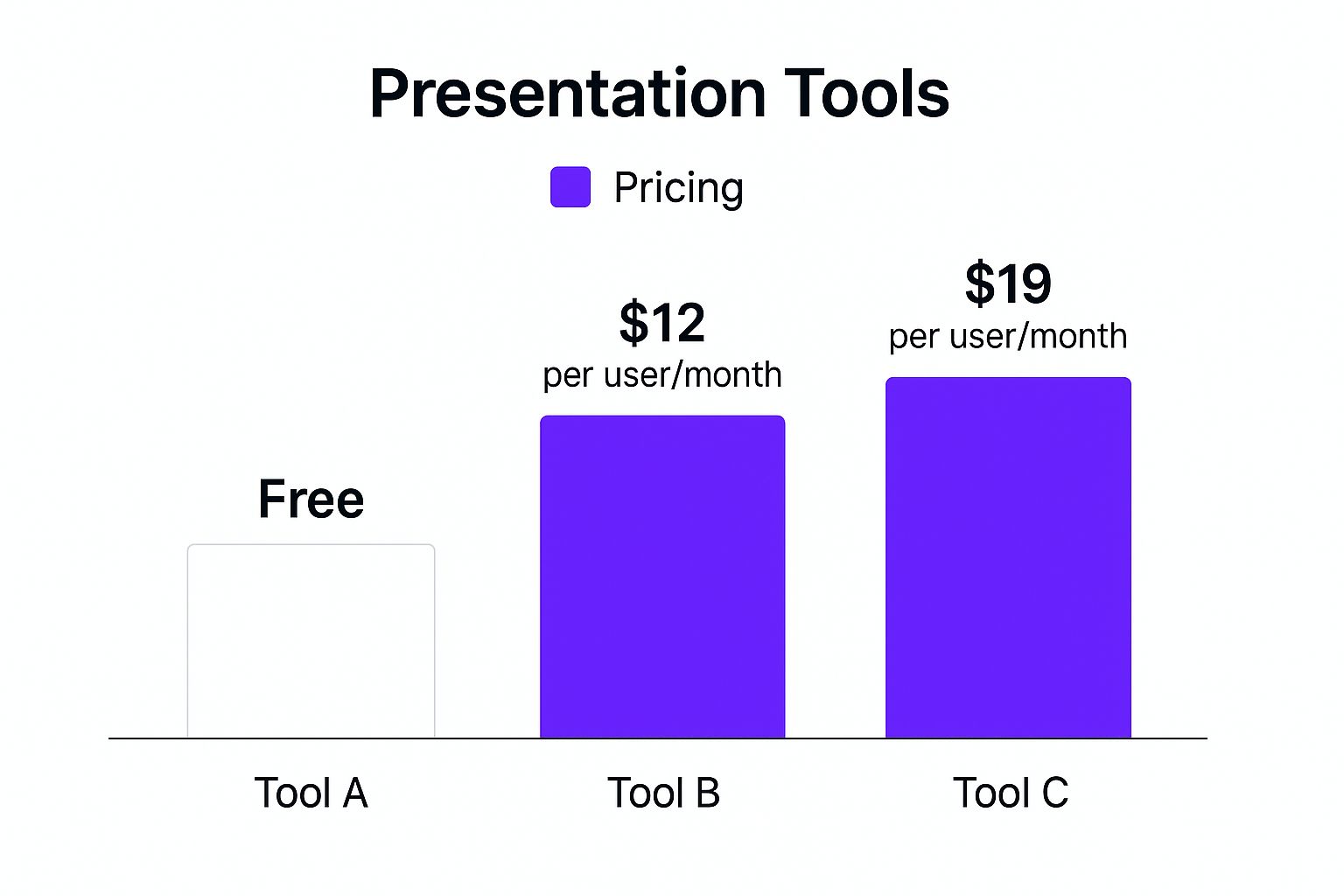 Presentation Tools

Pricing

Free

\$12
per user/month

\$19
per user/month

Tool A

Tool B

Tool C